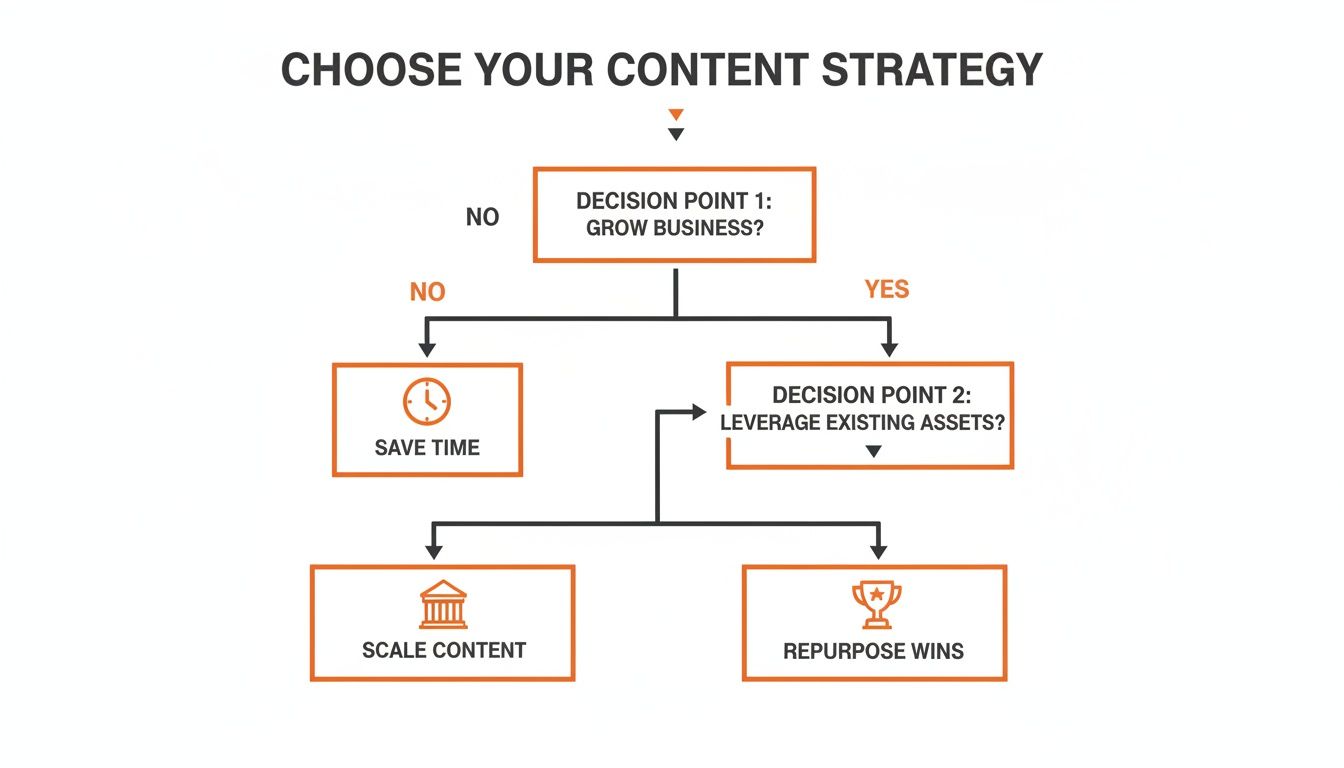 CHOOSE YOUR CONTENT STRATEGY

NO

DECISION POINT 1:
GROW BUSINESS?

NO

YES

SAVE TIME

DECISION POINT 2:
LEVERAGE EXISTING ASSETS?

SCALE CONTENT

REPURPOSE WINS